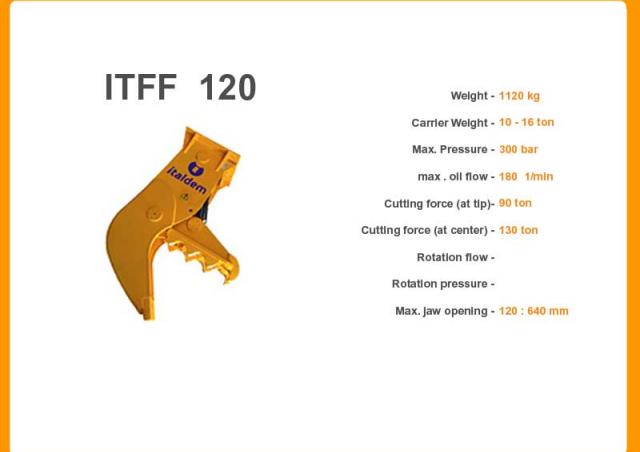 ITFF 120

italdem

Weight - 1120 kg

Carrier Weight - 10 - 16 ton

Max. Pressure - 300 bar

max . oil flow - 180 1/min

Cutting force (at tip)- 90 ton

Cutting force (at center) - 130 ton

Rotation flow -

Rotation pressure -

Max. jaw opening - 120 : 640 mm